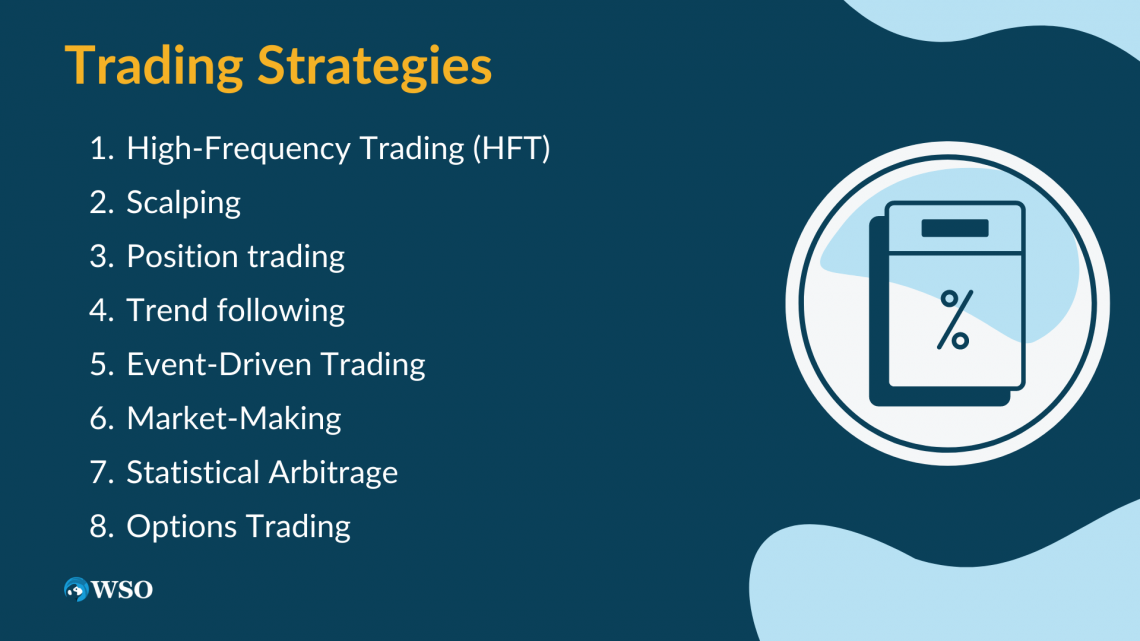 Trading Strategies

1. High-Frequency Trading (HFT)
2. Scalping
3. Position trading
4. Trend following
5. Event-Driven Trading
6. Market-Making
7. Statistical Arbitrage
8. Options Trading

%

WSO